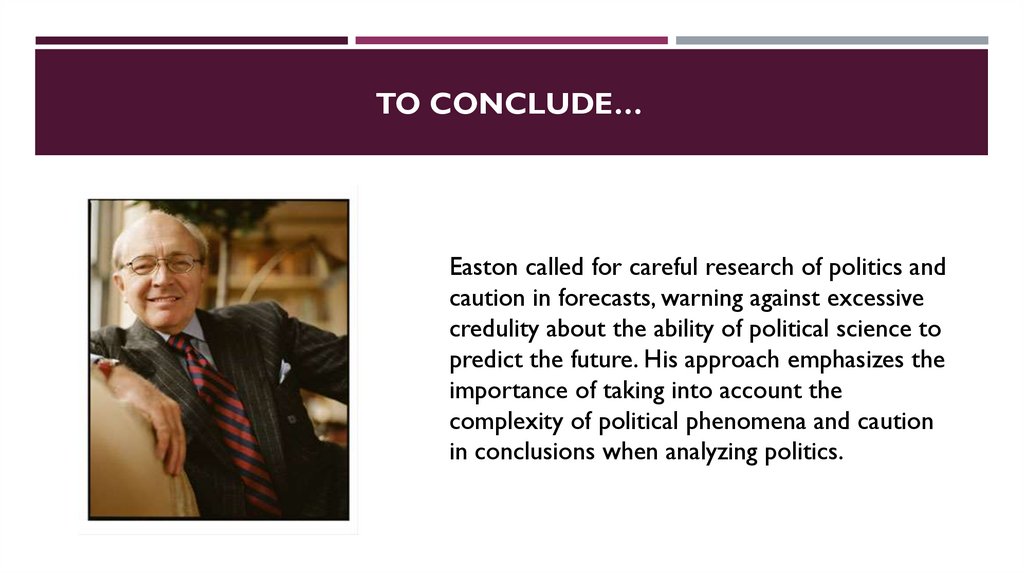 TO CONCLUDE…

Easton called for careful research of politics and caution in forecasts, warning against excessive credulity about the ability of political science to predict the future. His approach emphasizes the importance of taking into account the complexity of political phenomena and caution in conclusions when analyzing politics.